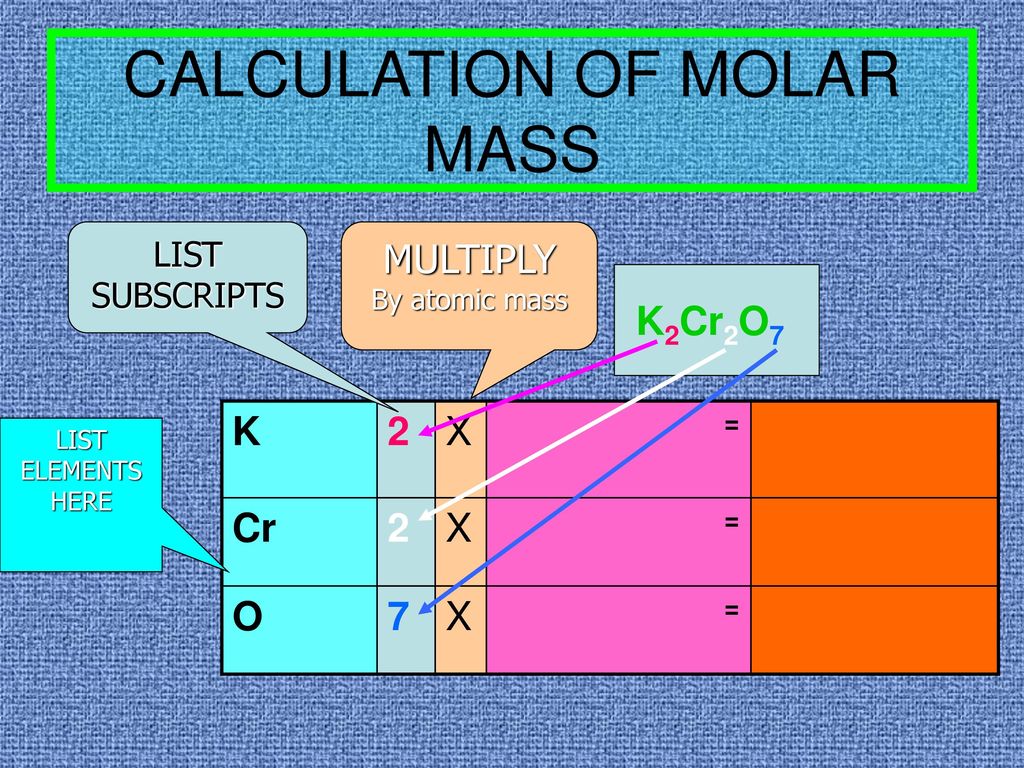 CALCULATION OF MOLAR MASS

LIST SUBSCRIPTS

MULTIPLY
By atomic mass

$K_2Cr_2O_7$

LIST ELEMENTS HERE

| K | 2 | X | = | |
|---|---|---|---|---|
| Cr | 2 | X | = | |
| O | 7 | X | = | |